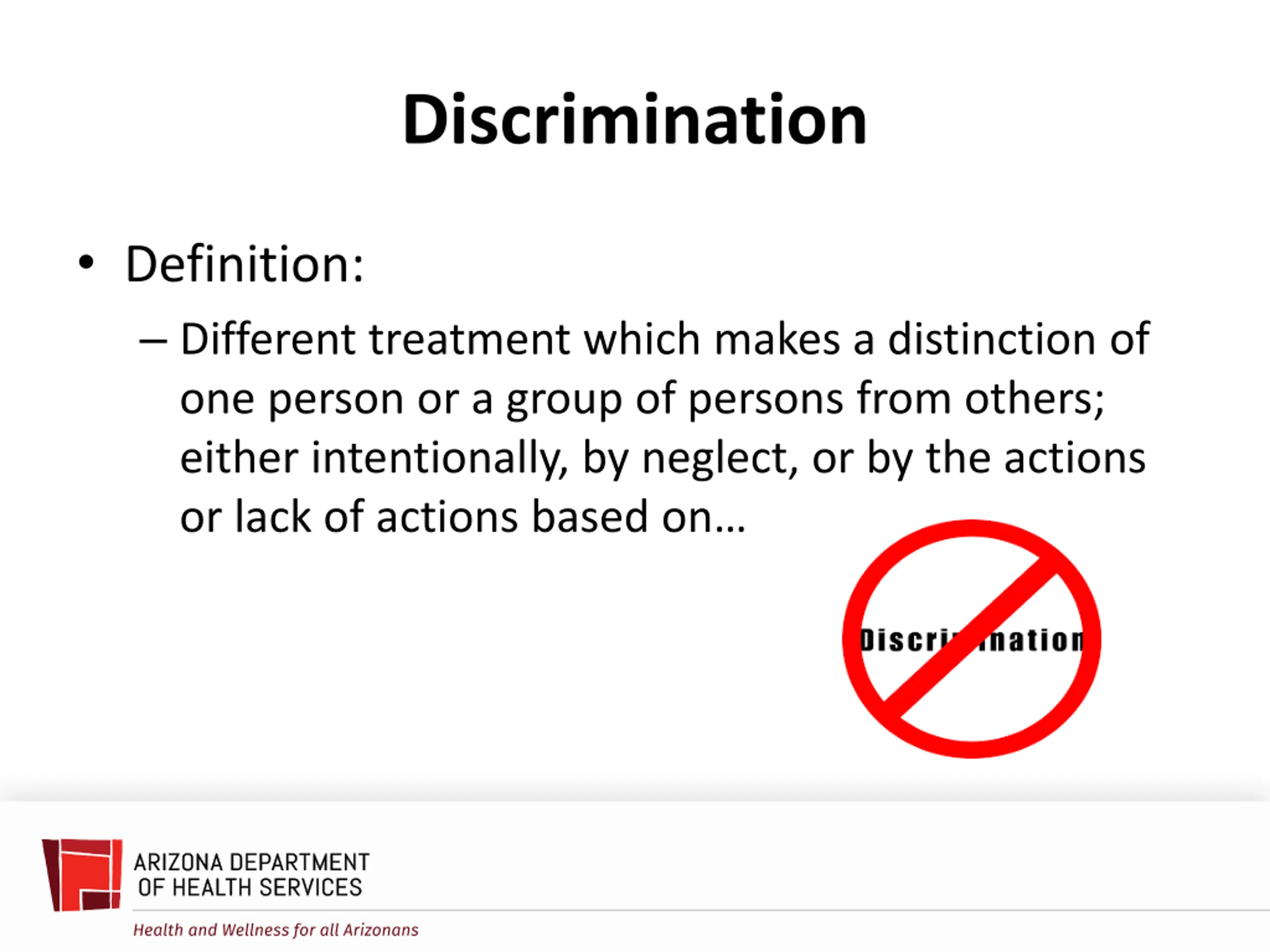 Discrimination

• Definition:

– Different treatment which makes a distinction of one person or a group of persons from others; either intentionally, by neglect, or by the actions or lack of actions based on…

Discrimination

ARIZONA DEPARTMENT OF HEALTH SERVICES

Health and Wellness for all Arizonans